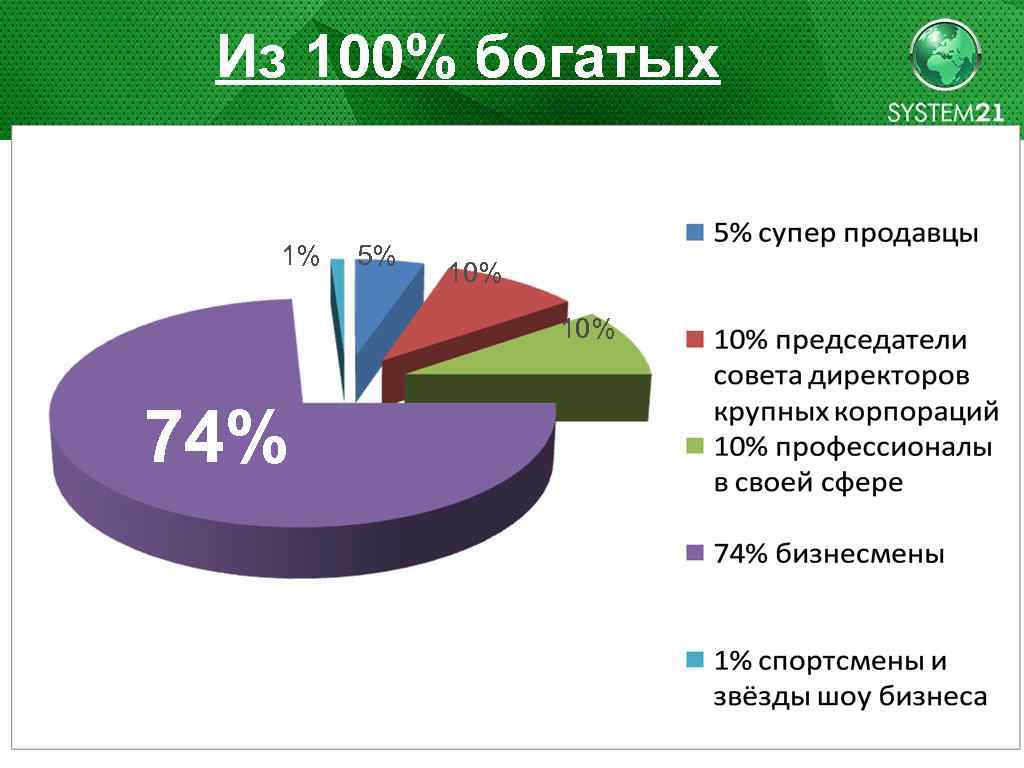 Из 100% богатых

SYSTEM21

1%
5%
10%
10%
74%

5% супер продавцы

10% председатели совета директоров крупных корпораций

10% профессионалы в своей сфере

74% бизнесмены

1% спортсмены и звёзды шоу бизнеса